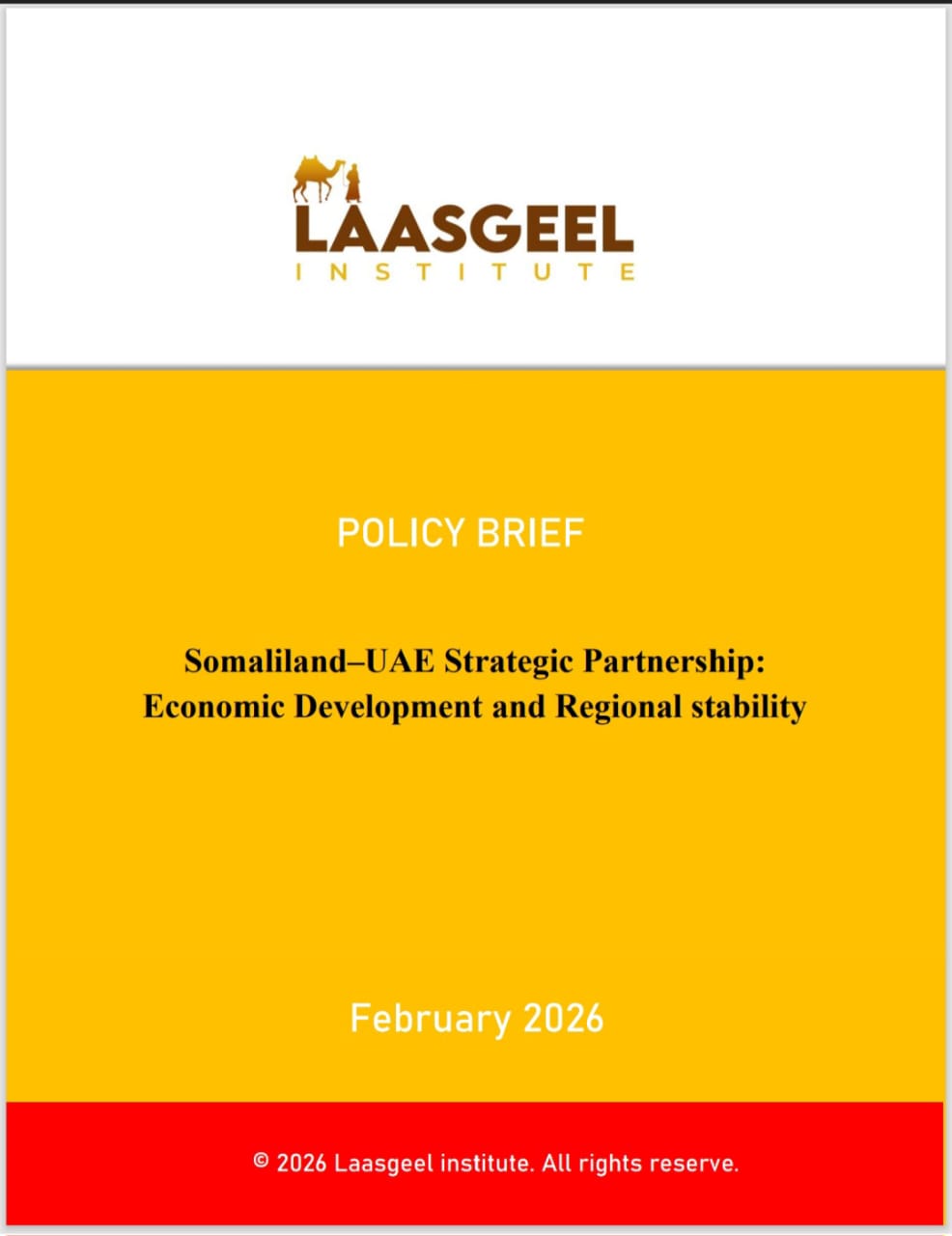 LAASGEEL
INSTITUTE

POLICY BRIEF

Somaliland–UAE Strategic Partnership:
Economic Development and Regional stability

February 2026

© 2026 Laasgeel institute. All rights reserve.